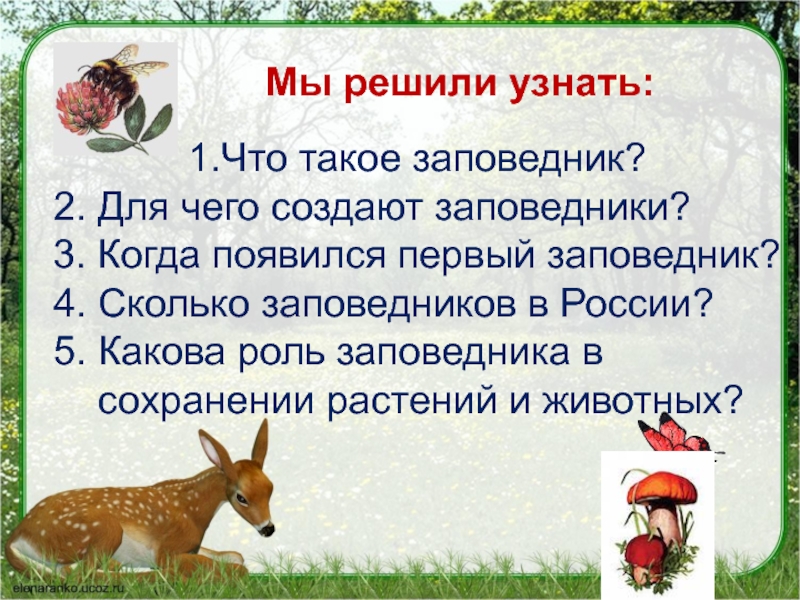 Мы решили узнать:

1.Что такое заповедник?
2. Для чего создают заповедники?
3. Когда появился первый заповедник?
4. Сколько заповедников в России?
5. Какова роль заповедника в сохранении растений и животных?

elenaranko.ucoz.ru